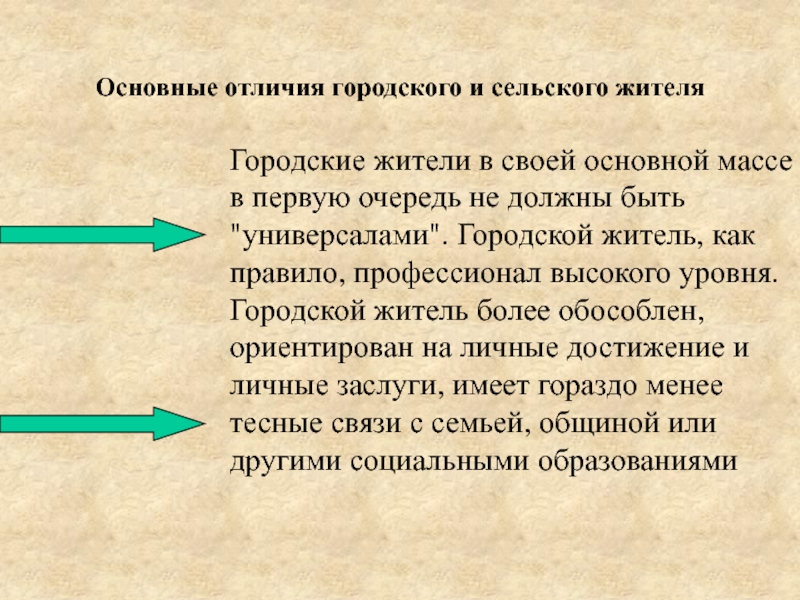 Основные отличия городского и сельского жителя

Городские жители в своей основной массе в первую очередь не должны быть "универсалами". Городской житель, как правило, профессионал высокого уровня. Городской житель более обособлен, ориентирован на личные достижение и личные заслуги, имеет гораздо менее тесные связи с семьей, общиной или другими социальными образованиями